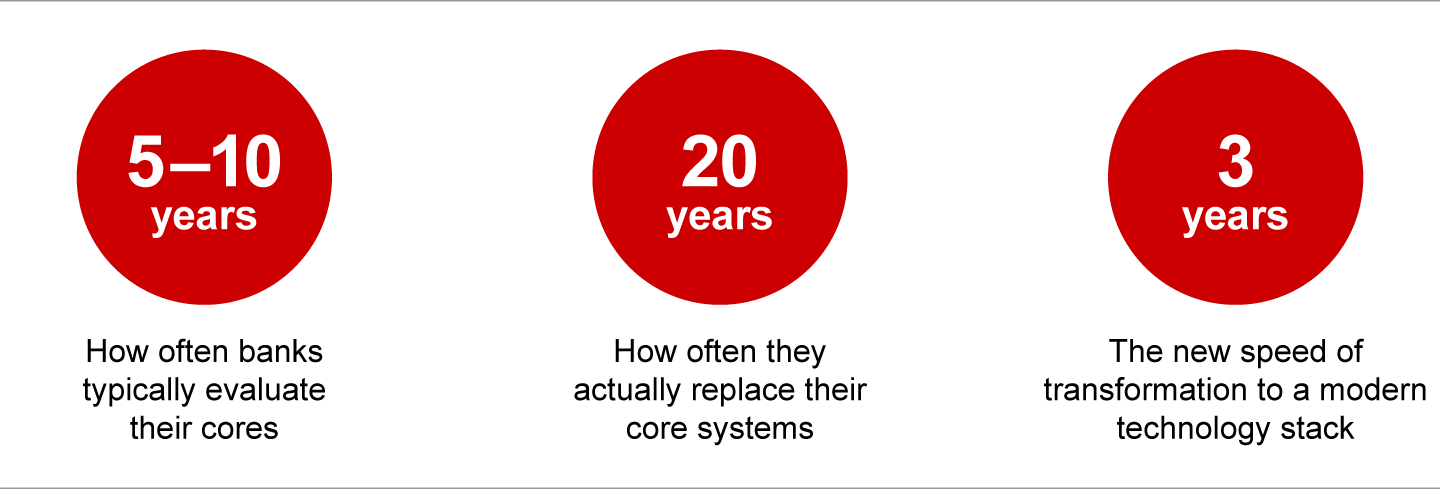 5–10
years

How often banks typically evaluate their cores

20
years

How often they actually replace their core systems

3
years

The new speed of transformation to a modern technology stack